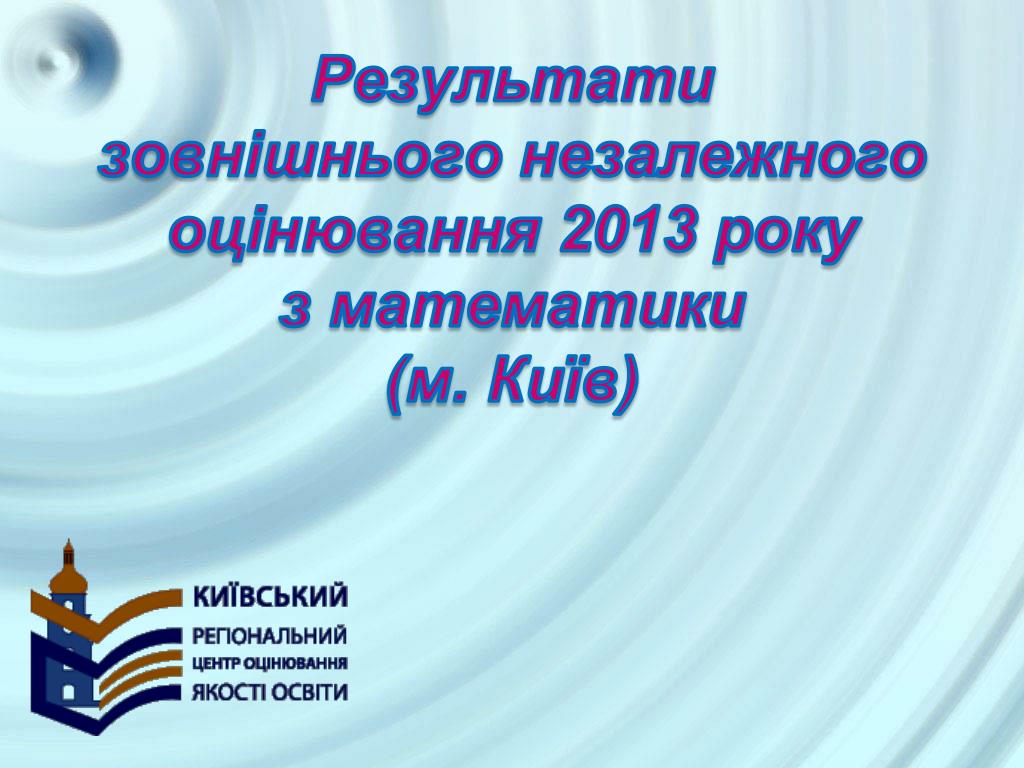 Результати зовнішнього незалежного оцінювання 2013 року з математики (м. Київ)

КИЇВСЬКИЙ
РЕГІОНАЛЬНИЙ
ЦЕНТР ОЦІНЮВАННЯ
ЯКОСТІ ОСВІТИ